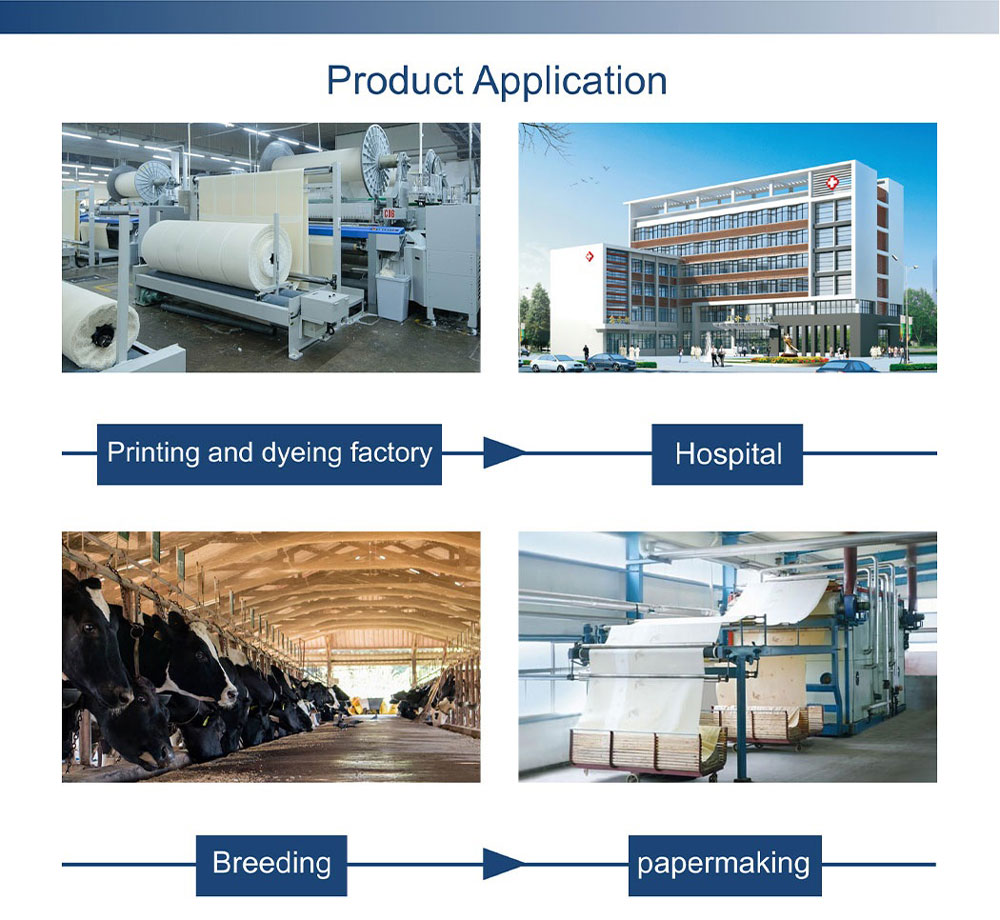 Product Application

Printing and dyeing factory

Hospital

Breeding

papermaking